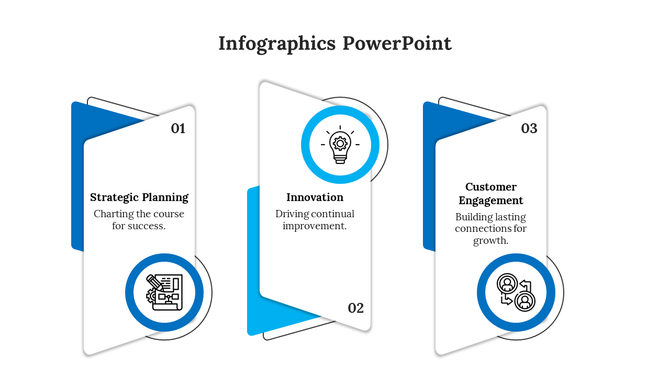 Infographics PowerPoint

01

Strategic Planning

Charting the course for success.

Innovation

Driving continual improvement.

02

03

Customer Engagement

Building lasting connections for growth.